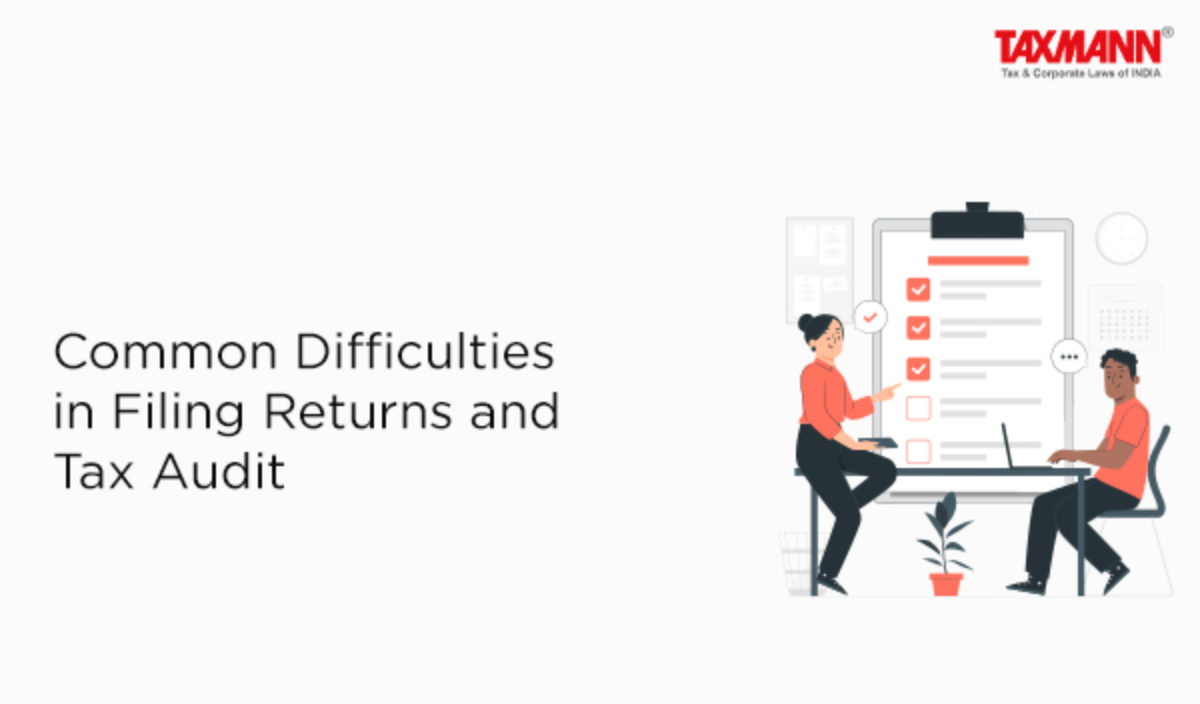 TAXMANN®
Tax & Corporate Laws of INDIA

Common Difficulties in Filing Returns and Tax Audit